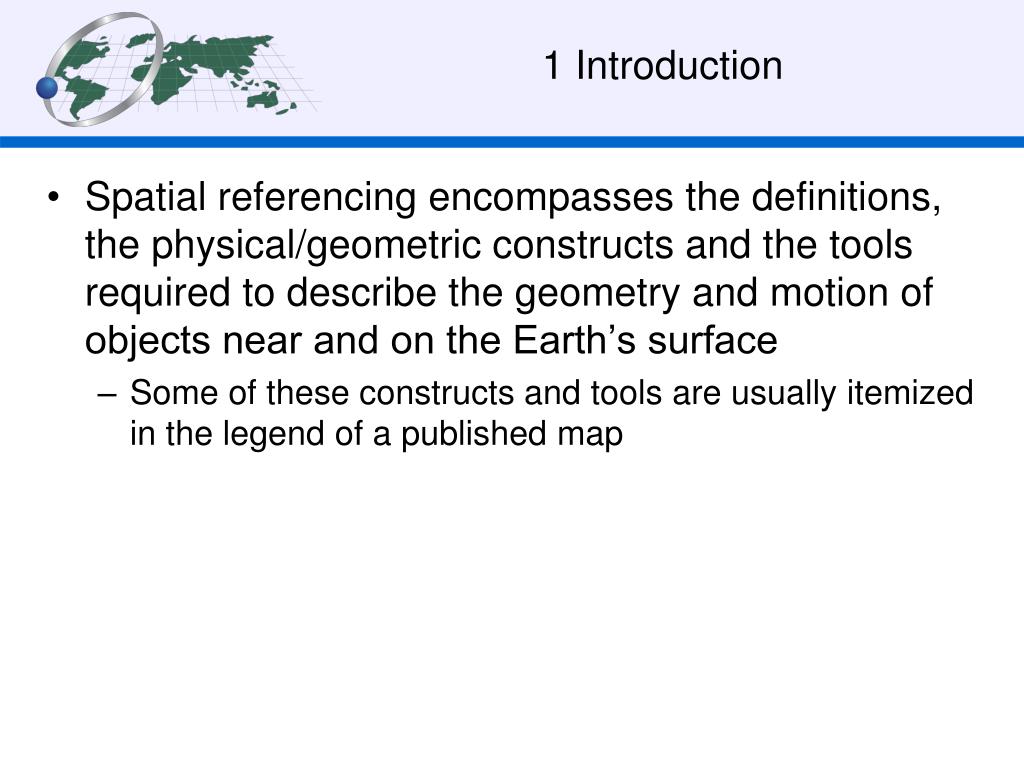 1 Introduction

• Spatial referencing encompasses the definitions, the physical/geometric constructs and the tools required to describe the geometry and motion of objects near and on the Earth’s surface

– Some of these constructs and tools are usually itemized in the legend of a published map